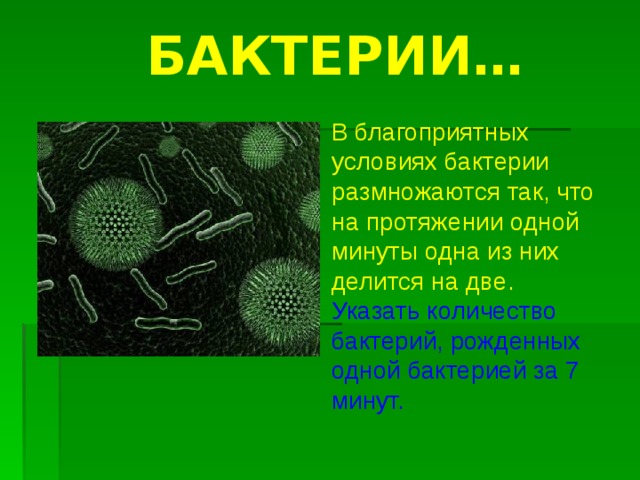 БАКТЕРИИ…

В благоприятных условиях бактерии размножаются так, что на протяжении одной минуты одна из них делится на две.
Указать количество бактерий, рожденных одной бактерией за 7 минут.